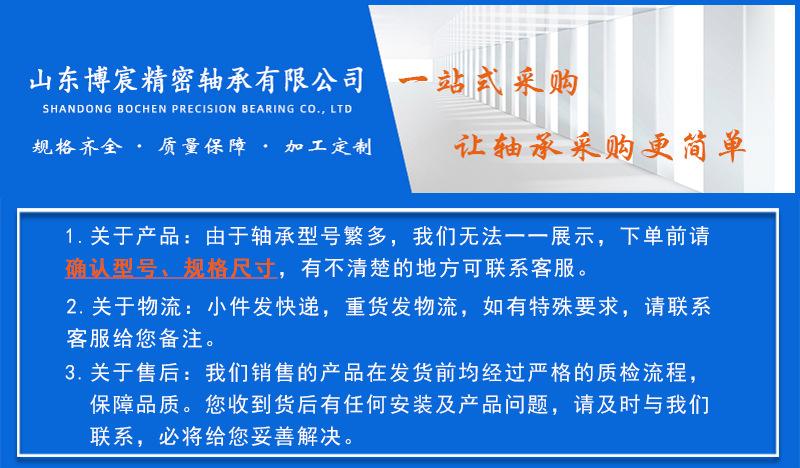 山东博宸精密轴承有限公司
SHANDONG BOCHEN PRECISION BEARING CO., LTD
规格齐全 · 质量保障 · 加工定制

一站式采购
让轴承采购更简单

1. 关于产品：由于轴承型号繁多，我们无法一一展示，下单前请确认型号、规格尺寸，有不清楚的地方可联系客服。

2. 关于物流：小件发快递，重货发物流，如有特殊要求，请联系客服给您备注。

3. 关于售后：我们销售的产品在发货前均经过严格的质检流程，保障品质。您收到货后有任何安装及产品问题，请及时与我们联系，必将给您妥善解决。